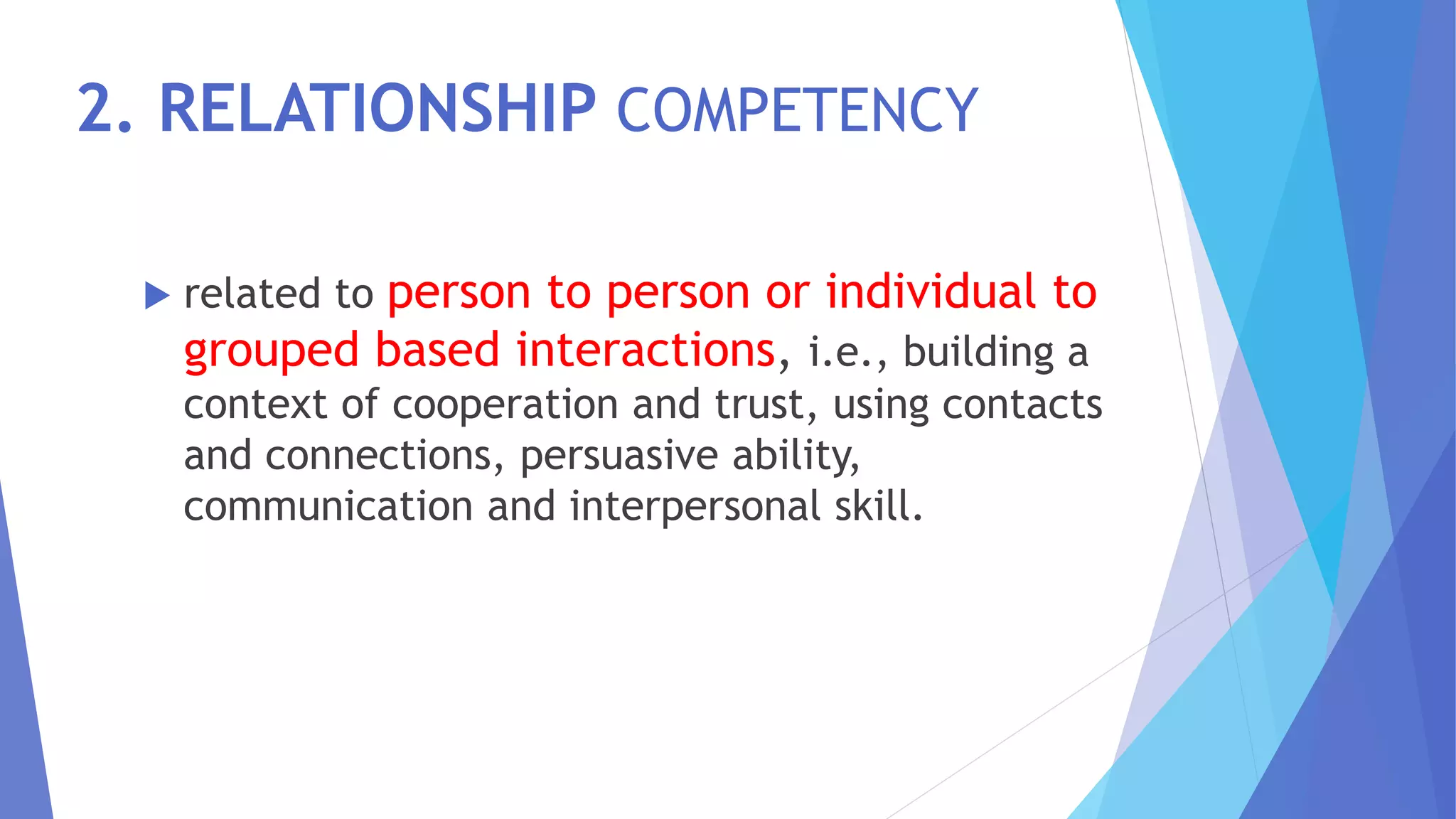 2. RELATIONSHIP COMPETENCY

related to person to person or individual to grouped based interactions, i.e., building a context of cooperation and trust, using contacts and connections, persuasive ability, communication and interpersonal skill.